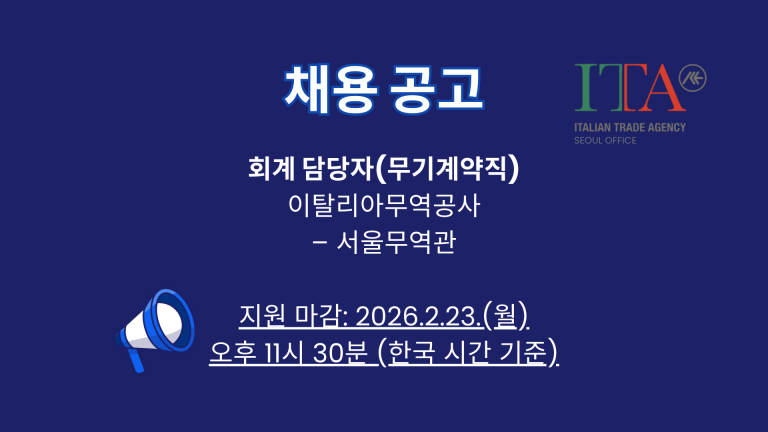 채용 공고

ITA
ITALIAN TRADE AGENCY
SEOUL OFFICE

회계 담당자(무기계약직)
이탈리아무역공사
– 서울무역관

지원 마감: 2026.2.23.(월)
오후 11시 30분 (한국 시간 기준)